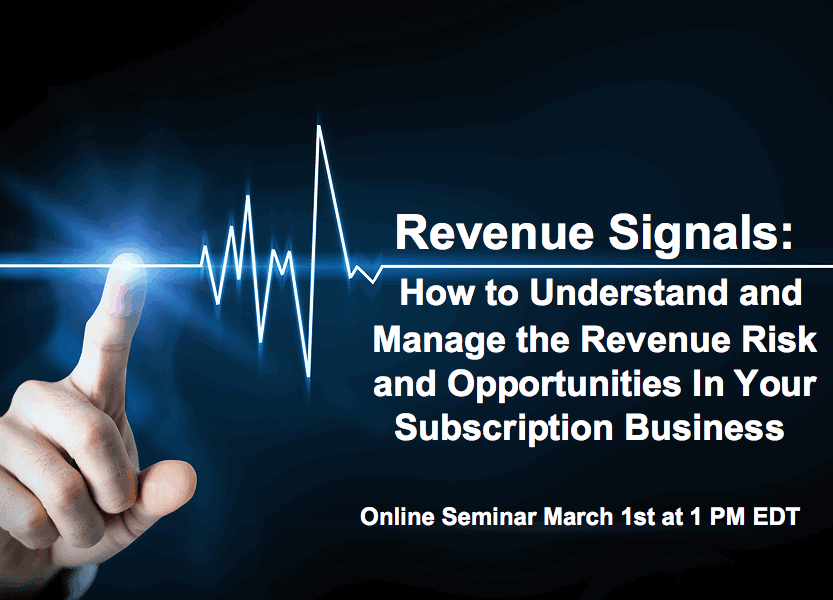 Revenue Signals:
How to Understand and Manage the Revenue Risk and Opportunities In Your Subscription Business

Online Seminar March 1st at 1 PM EDT